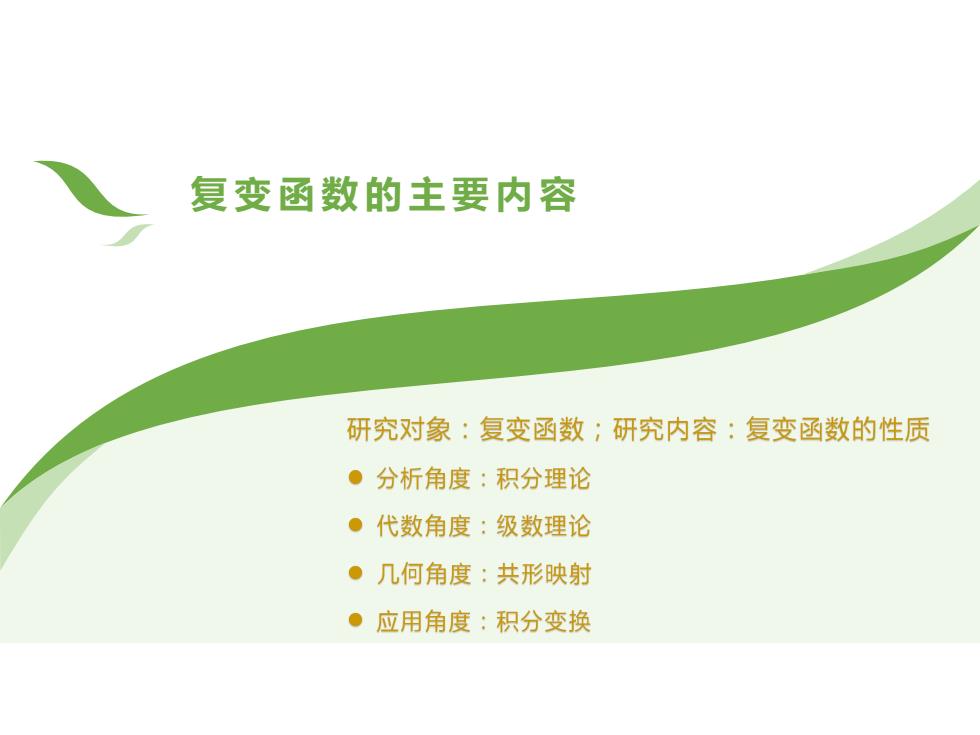 复变函数的主要内容

研究对象：复变函数；研究内容：复变函数的性质

● 分析角度：积分理论
● 代数角度：级数理论
● 几何角度：共形映射
● 应用角度：积分变换